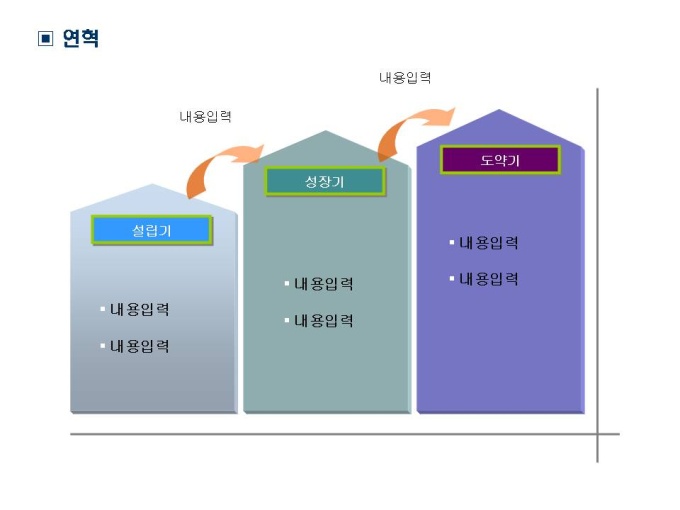 ▣ 연혁

내용입력

내용입력

설립기

▪ 내용입력

▪ 내용입력

성장기

▪ 내용입력

▪ 내용입력

도약기

▪ 내용입력

▪ 내용입력